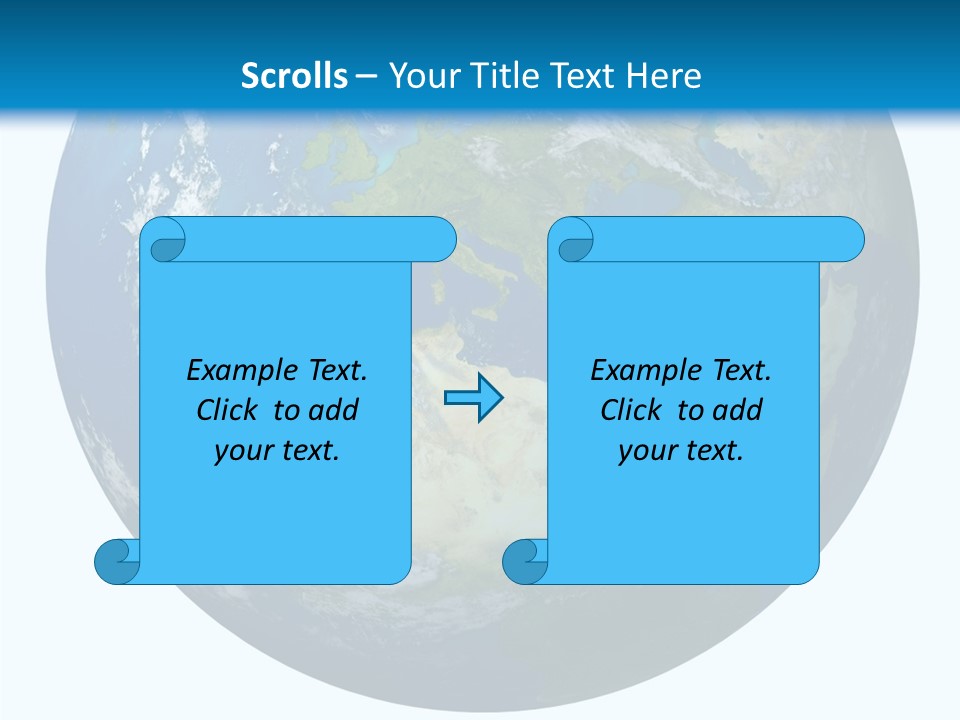 Scrolls – Your Title Text Here

Example Text. Click to add your text.

Example Text. Click to add your text.